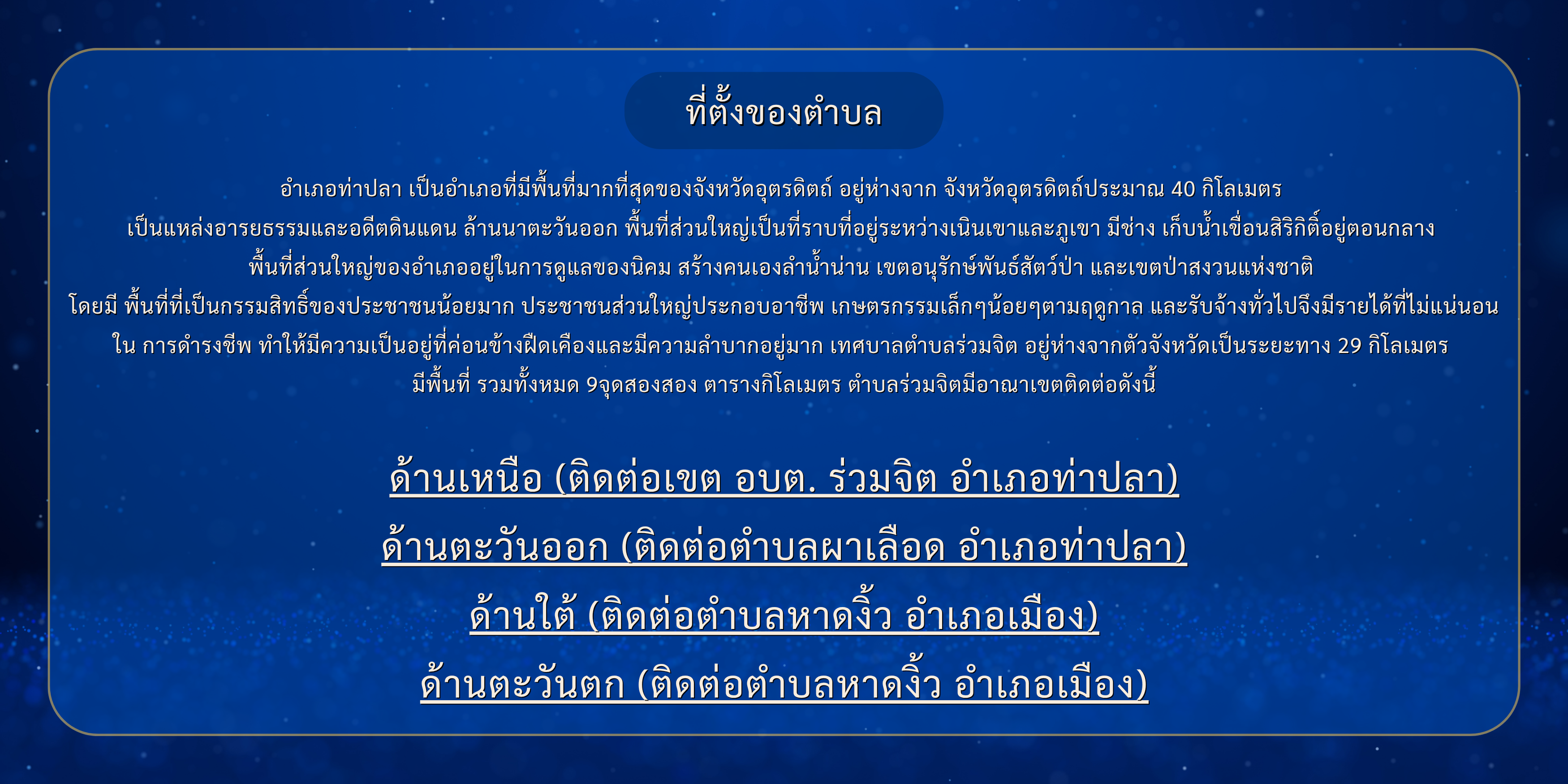 ที่ตั้งของตำบล

อำเภอท่าปลา เป็นอำเภอที่มีพื้นที่มากที่สุดของจังหวัดอุตรดิตถ์ อยู่ห่างจาก จังหวัดอุตรดิตถ์ประมาณ 40 กิโลเมตร เป็นแหล่งอารยธรรมและอดีตดินแดน ล้านนาตะวันออก พื้นที่ส่วนใหญ่เป็นที่ราบที่อยู่ระหว่างเนินเขาและภูเขา มีช่าง เก็บน้ำเขื่อนสิริกิติ์อยู่ตอนกลาง พื้นที่ส่วนใหญ่ของอำเภออยู่ในการดูแลของนิคม สร้างคนเองลำน้ำน่าน เขตอนุรักษ์พันธ์สัตว์ป่า และเขตป่าสงวนแห่งชาติ โดยมี พื้นที่ที่เป็นกรรมสิทธิ์ของประชาชนน้อยมาก ประชาชนส่วนใหญ่ประกอบอาชีพ เกษตรกรรมเล็กๆน้อยๆตามฤดูกาล และรับจ้างทั่วไปจึงมีรายได้ที่ไม่แน่นอน ใน การดำรงชีพ ทำให้มีความเป็นอยู่ที่ค่อนข้างฝืดเคืองและมีความลำบากอยู่มาก เทศบาลตำบลร่วมจิต อยู่ห่างจากตัวจังหวัดเป็นระยะทาง 29 กิโลเมตร มีพื้นที่ รวมทั้งหมด 9จุดสองสอง ตารางกิโลเมตร ตำบลร่วมจิตมีอาณาเขตติดต่อดังนี้

ด้านเหนือ (ติดต่อเขต อบต. ร่วมจิต อำเภอท่าปลา)
ด้านตะวันออก (ติดต่อตำบลผาเลือด อำเภอท่าปลา)
ด้านใต้ (ติดต่อตำบลหาดงิ้ว อำเภอเมือง)
ด้านตะวันตก (ติดต่อตำบลหาดงิ้ว อำเภอเมือง)